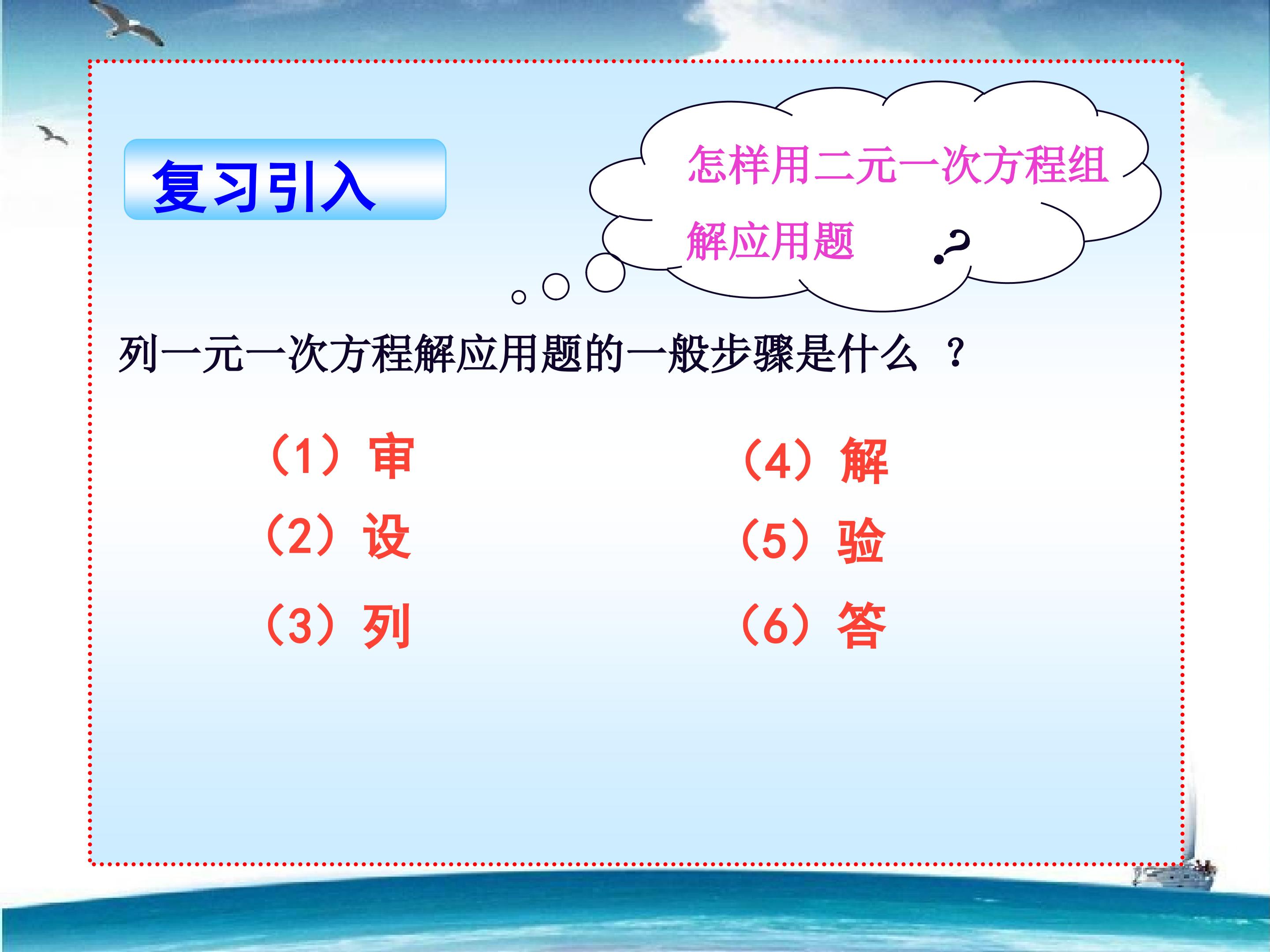 复习引入

怎样用二元一次方程组解应用题 ?

列一元一次方程解应用题的一般步骤是什么 ?

（1）审
（2）设
（3）列

（4）解
（5）验
（6）答